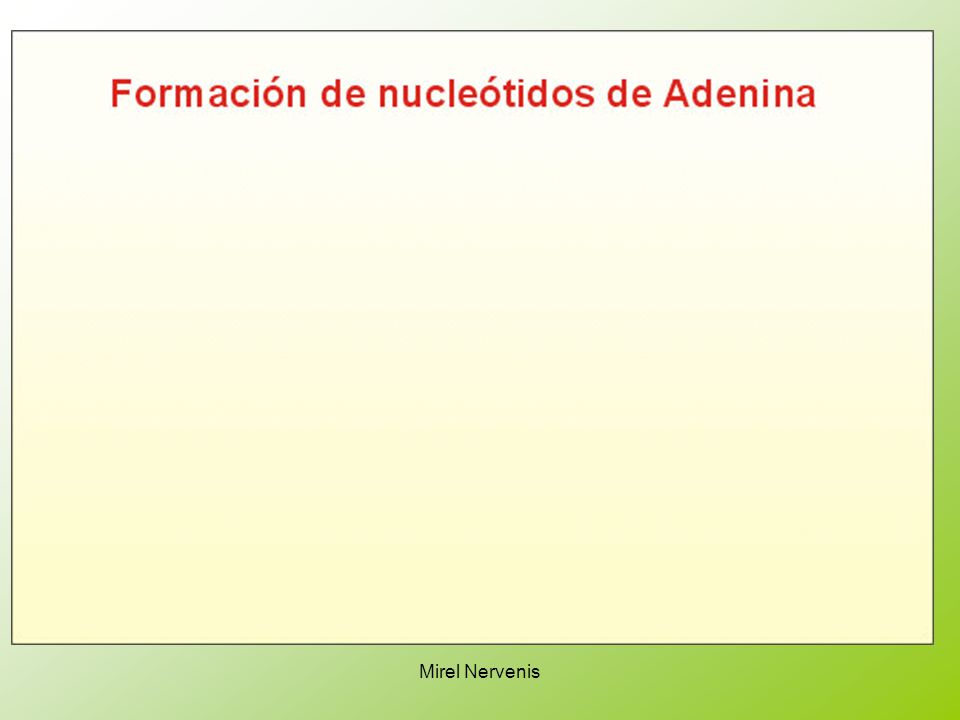 Formación de nucleótidos de Adenina

Mirel Nervenis